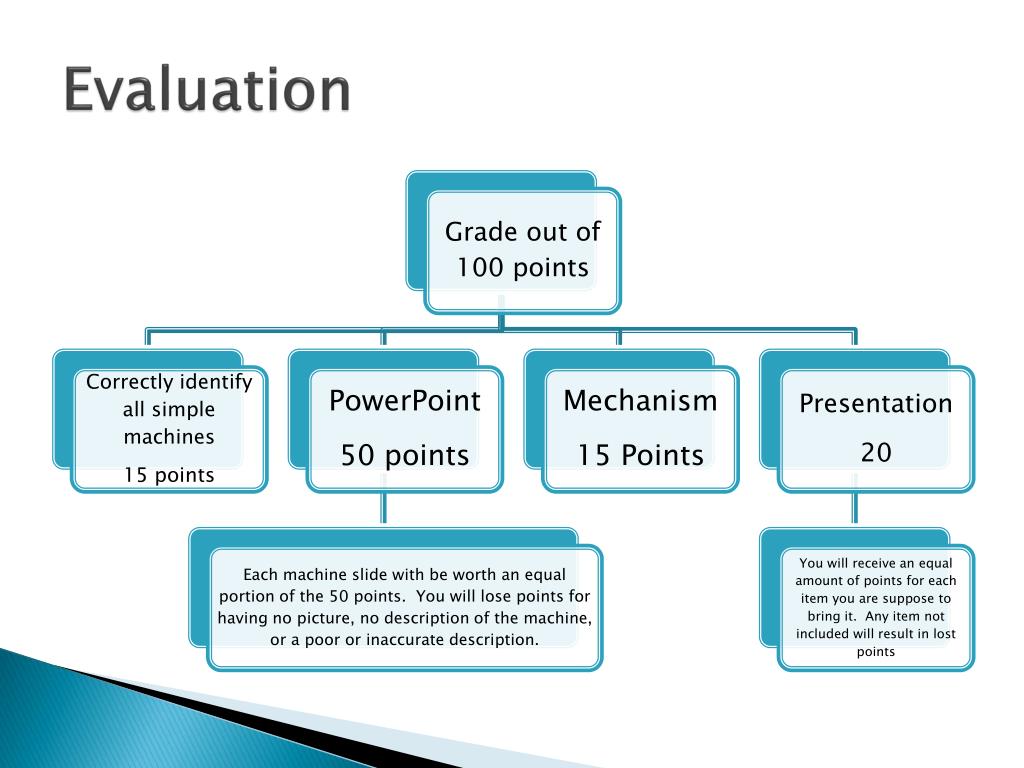 Evaluation

Grade out of 100 points

Correctly identify all simple machines

15 points

PowerPoint

50 points

Mechanism

15 Points

Presentation

20

Each machine slide with be worth an equal portion of the 50 points. You will lose points for having no picture, no description of the machine, or a poor or inaccurate description.

You will receive an equal amount of points for each item you are suppose to bring it. Any item not included will result in lost points